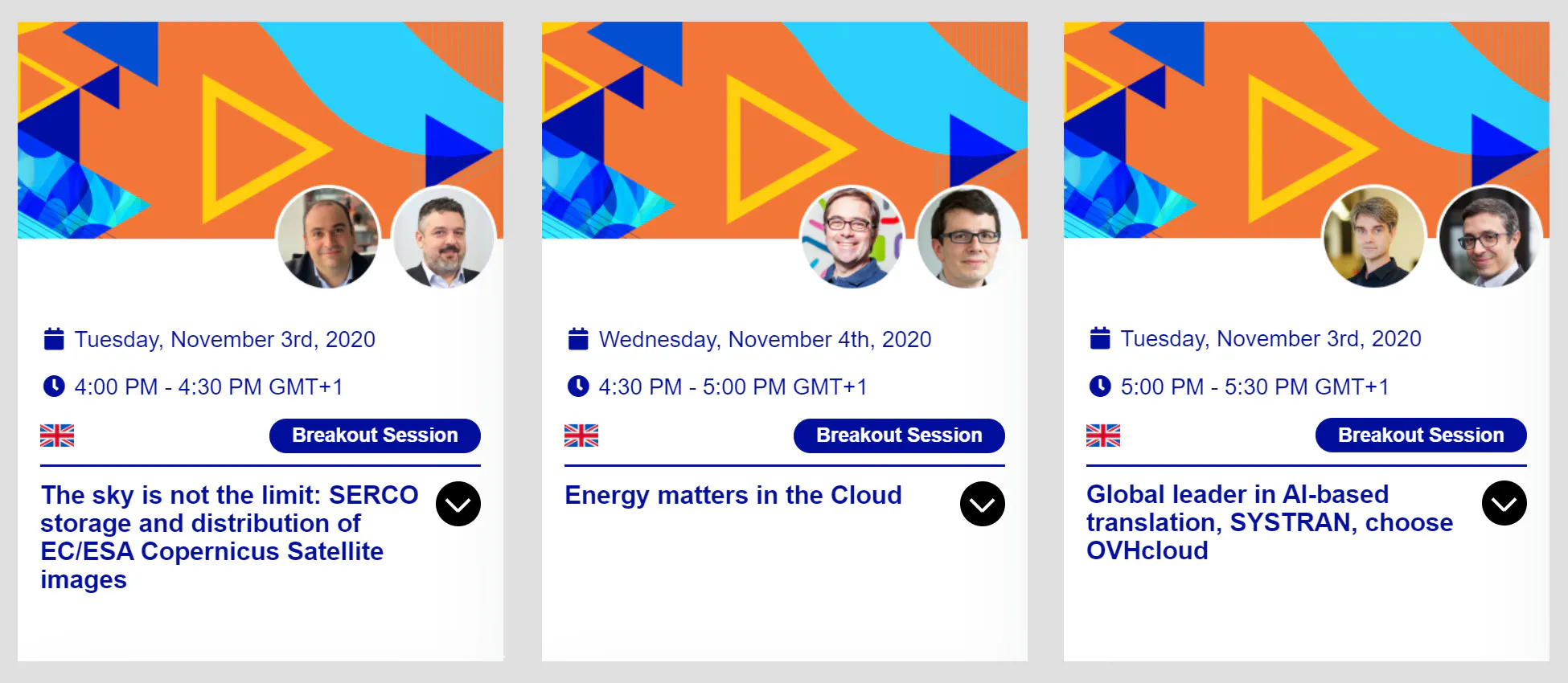 Tuesday, November 3rd, 2020

4:00 PM - 4:30 PM GMT+1

Breakout Session

The sky is not the limit: SERCO storage and distribution of EC/ESA Copernicus Satellite images

Wednesday, November 4th, 2020

4:30 PM - 5:00 PM GMT+1

Breakout Session

Energy matters in the Cloud

Tuesday, November 3rd, 2020

5:00 PM - 5:30 PM GMT+1

Breakout Session

Global leader in AI-based translation, SYSTRAN, choose OVHcloud